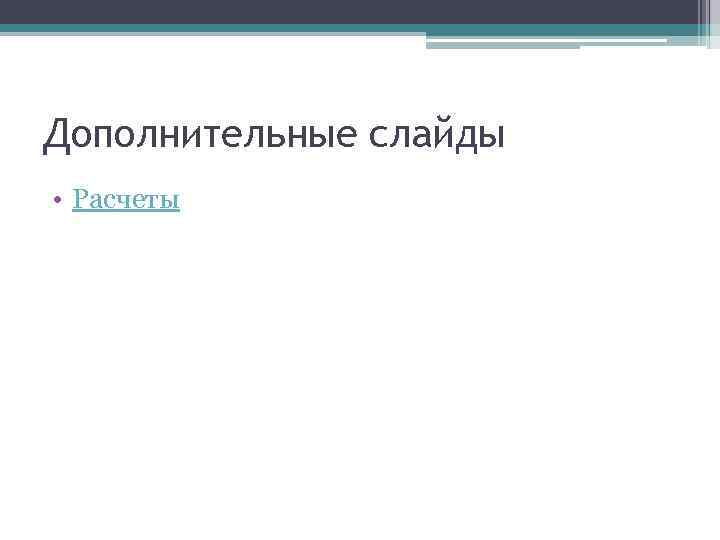 Дополнительные слайды

• Расчеты